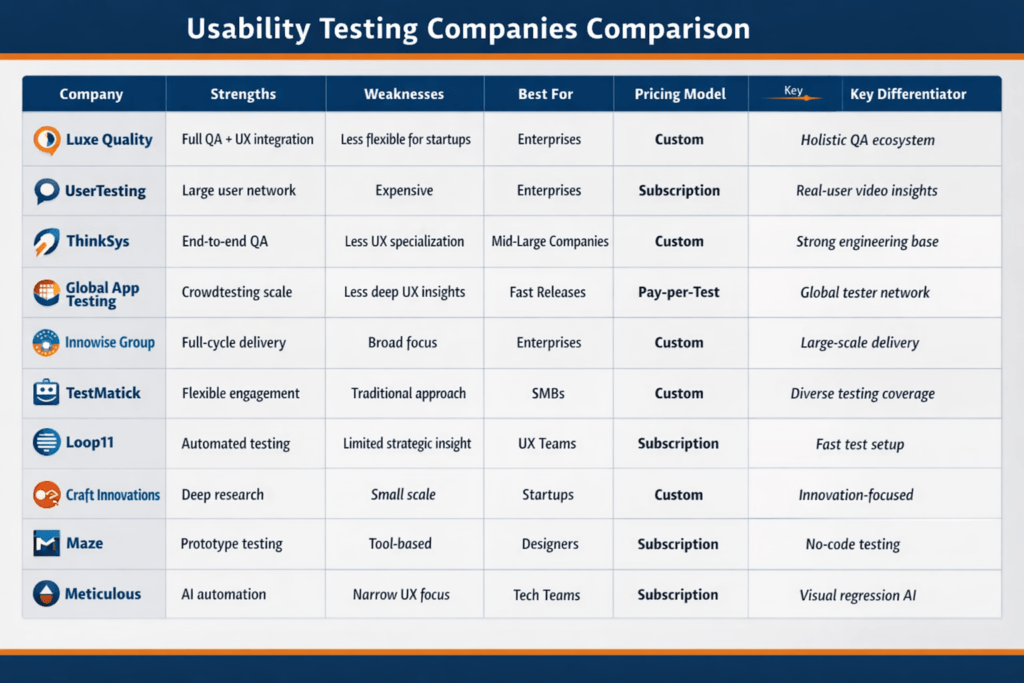 Usability Testing Companies Comparison

| Company | Strengths | Weaknesses | Best For | Pricing Model | Key Key Differentiator |
|---|---|---|---|---|---|
| Luxe Quality | Full QA + UX integration | Less flexible for startups | Enterprises | Custom | Holistic QA ecosystem |
| UserTesting | Large user network | Expensive | Enterprises | Subscription | Real-user video insights |
| ThinkSys | End-to-end QA | Less UX specialization | Mid-Large Companies | Custom | Strong engineering base |
| Global App Testing | Crowdtesting scale | Less deep UX insights | Fast Releases | Pay-per-Test | Global tester network |
| Innowise Group | Full-cycle delivery | Broad focus | Enterprises | Custom | Large-scale delivery |
| TestMatick | Flexible engagement | Traditional approach | SMBs | Custom | Diverse testing coverage |
| Loop11 | Automated testing | Limited strategic insight | UX Teams | Subscription | Fast test setup |
| Craft Innovations | Deep research | Small scale | Startups | Custom | Innovation-focused |
| Maze | Prototype testing | Tool-based | Designers | Subscription | No-code testing |
| Meticulous | AI automation | Narrow UX focus | Tech Teams | Subscription | Visual regression AI |